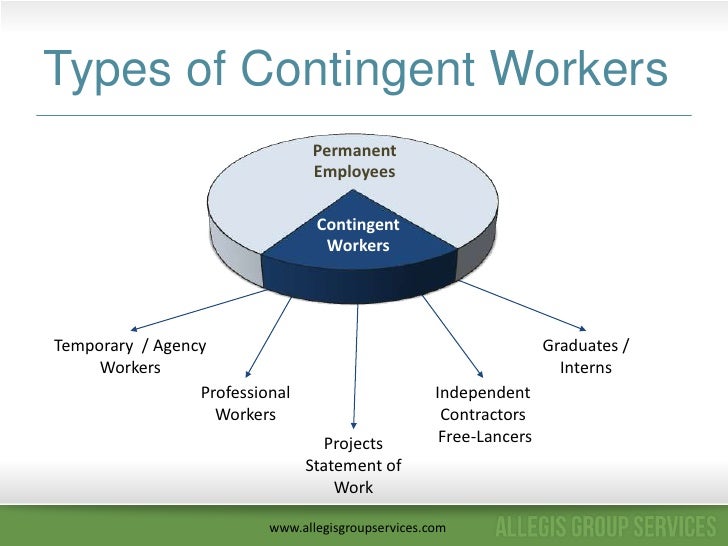 Types of Contingent Workers

Permanent Employees

Contingent Workers

Temporary / Agency Workers

Professional Workers

Projects Statement of Work

Independent Contractors Free-Lancers

Graduates / Interns

www.allegisgroupservices.com

ALLEGIS GROUP SERVICES